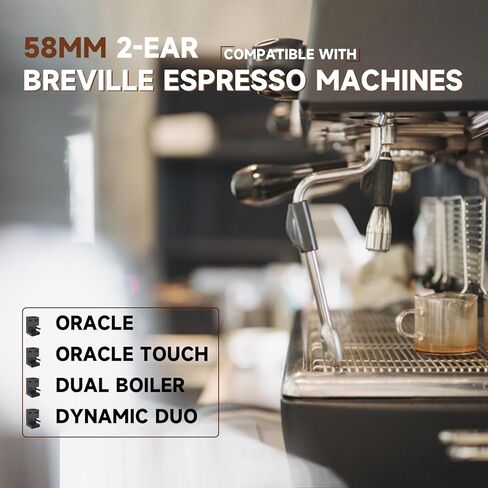 58MM 2-EAR COMPATIBLE WITH
BREVILLE ESPRESSO MACHINES

ORACLE
ORACLE TOUCH
DUAL BOILER
DYNAMIC DUO